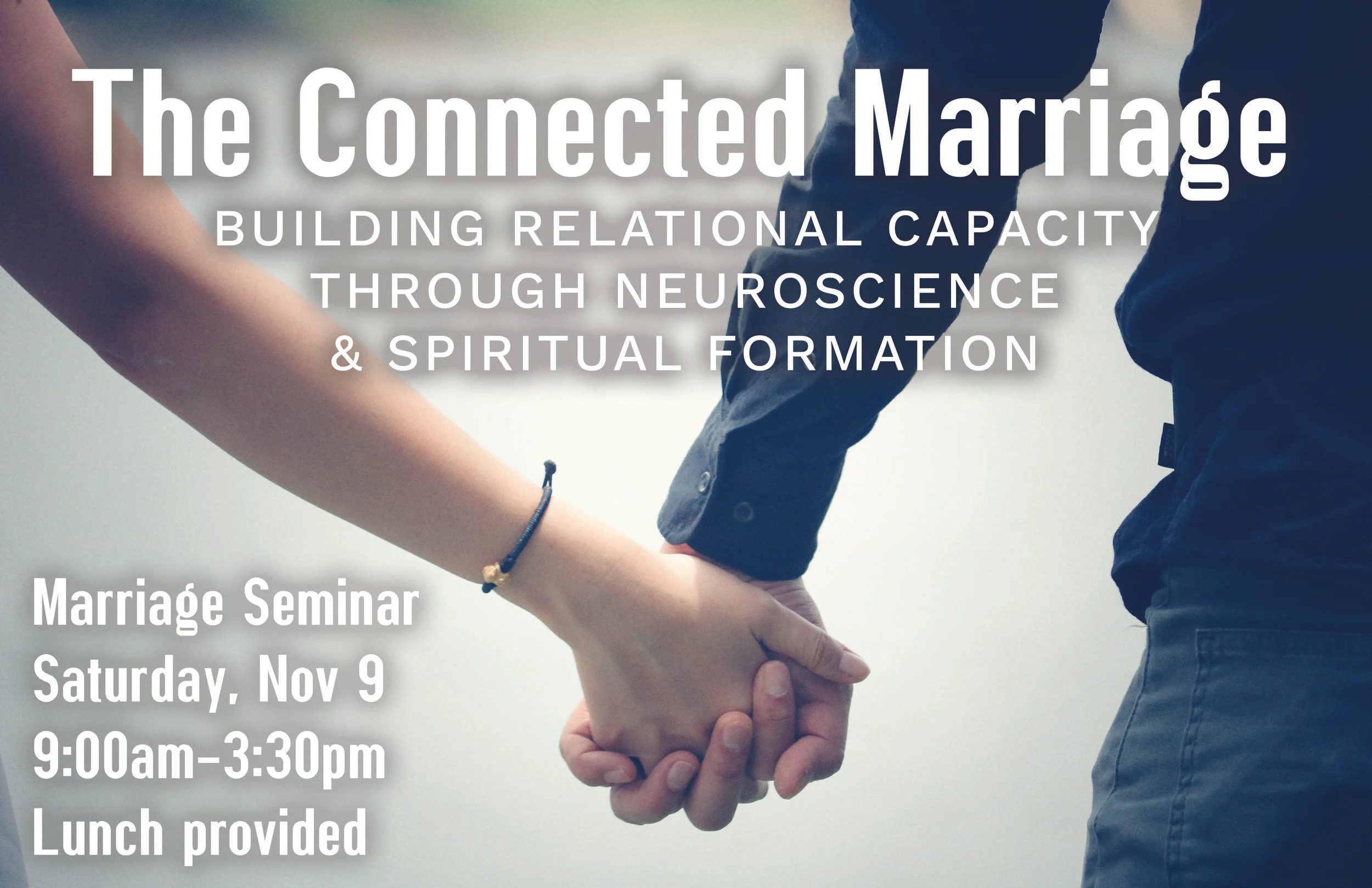 The Connected Marriage
BUILDING RELATIONAL CAPACITY THROUGH NEUROSCIENCE & SPIRITUAL FORMATION

Marriage Seminar
Saturday, Nov 9
9:00am–3:30pm
Lunch provided